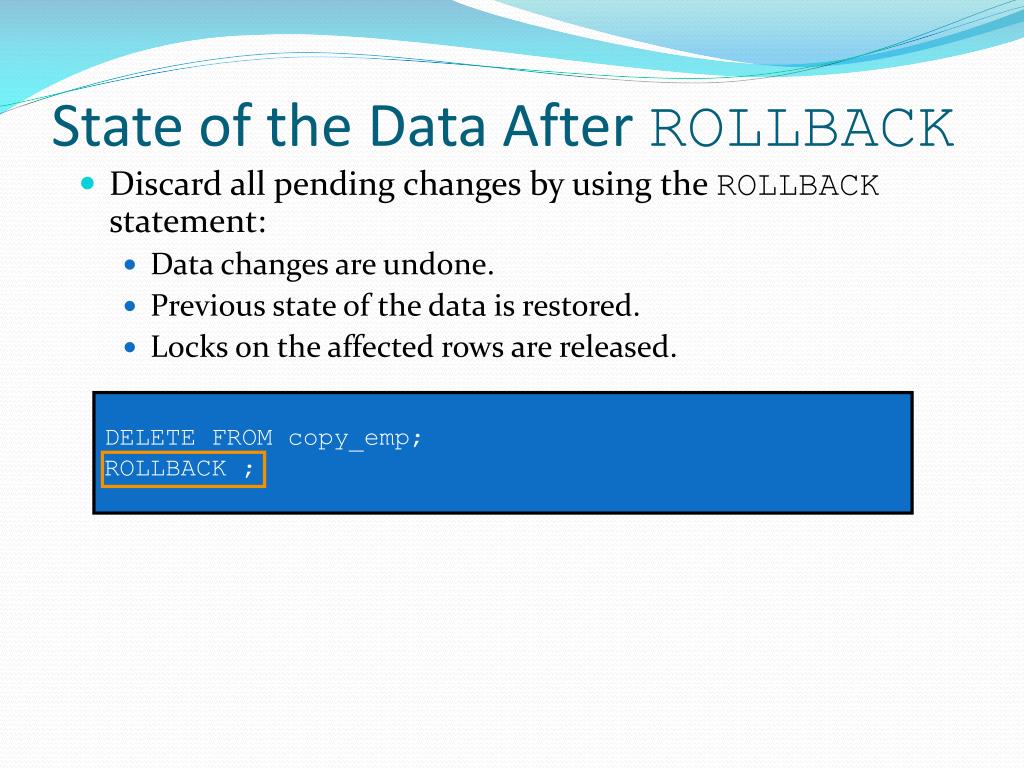 State of the Data After ROLLBACK

Discard all pending changes by using the ROLLBACK statement:

Data changes are undone.

Previous state of the data is restored.

Locks on the affected rows are released.

DELETE FROM copy_emp;
ROLLBACK ;